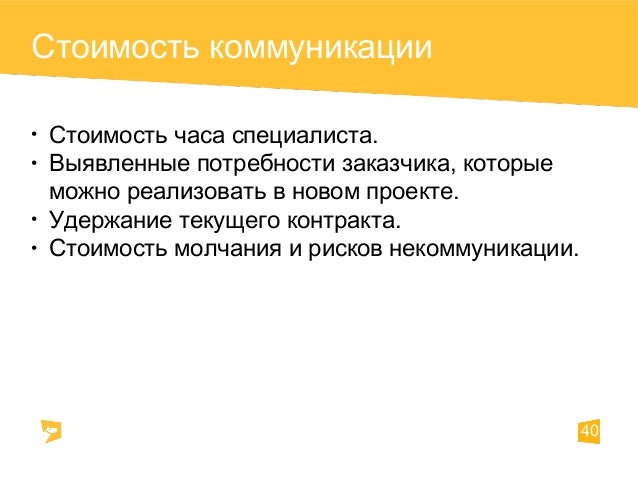 Стоимость коммуникации

• Стоимость часа специалиста.
• Выявленные потребности заказчика, которые можно реализовать в новом проекте.
• Удержание текущего контракта.
• Стоимость молчания и рисков некоммуникации.

40